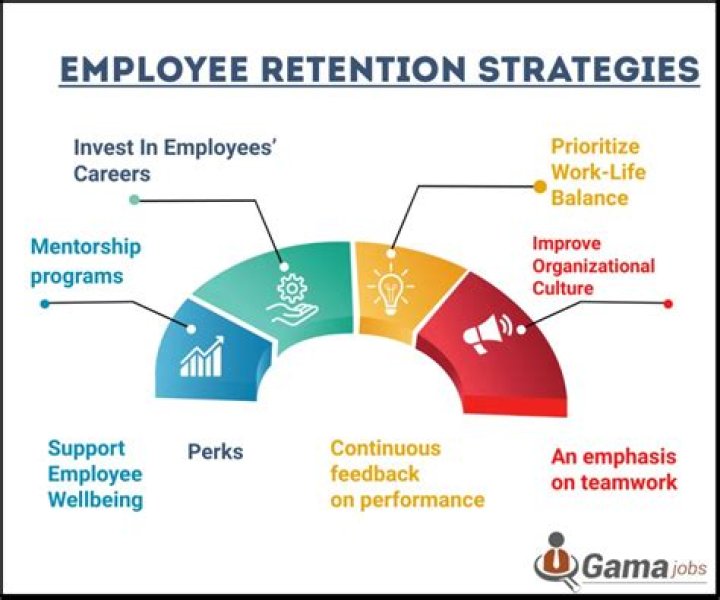 EMPLOYEE RETENTION STRATEGIES

Invest In Employees' Careers

Prioritize Work-Life Balance

Mentorship programs

Improve Organizational Culture

Support Employee Wellbeing

Perks

Continuous feedback on performance

An emphasis on teamwork

Gama jobs